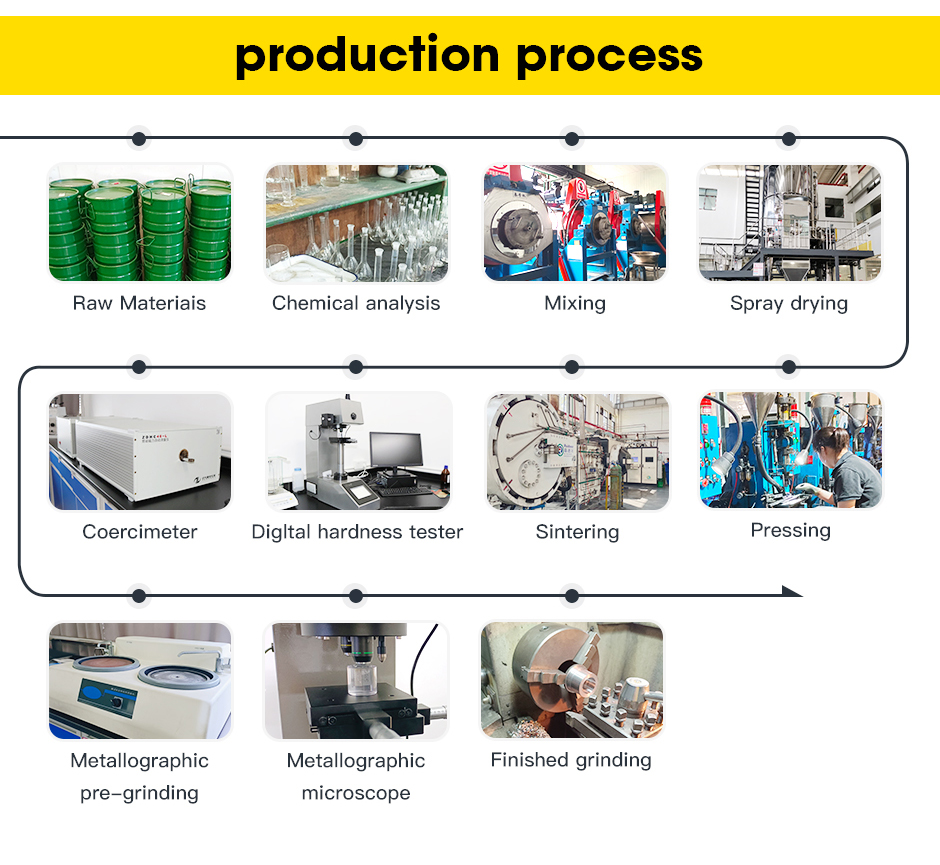 production process

Raw Materiais

Chemical analysis

Mixing

Spray drying

Coercimeter

Digltal hardness tester

Sintering

Pressing

Metallographic pre-grinding

Metallographic microscope

Finished grinding